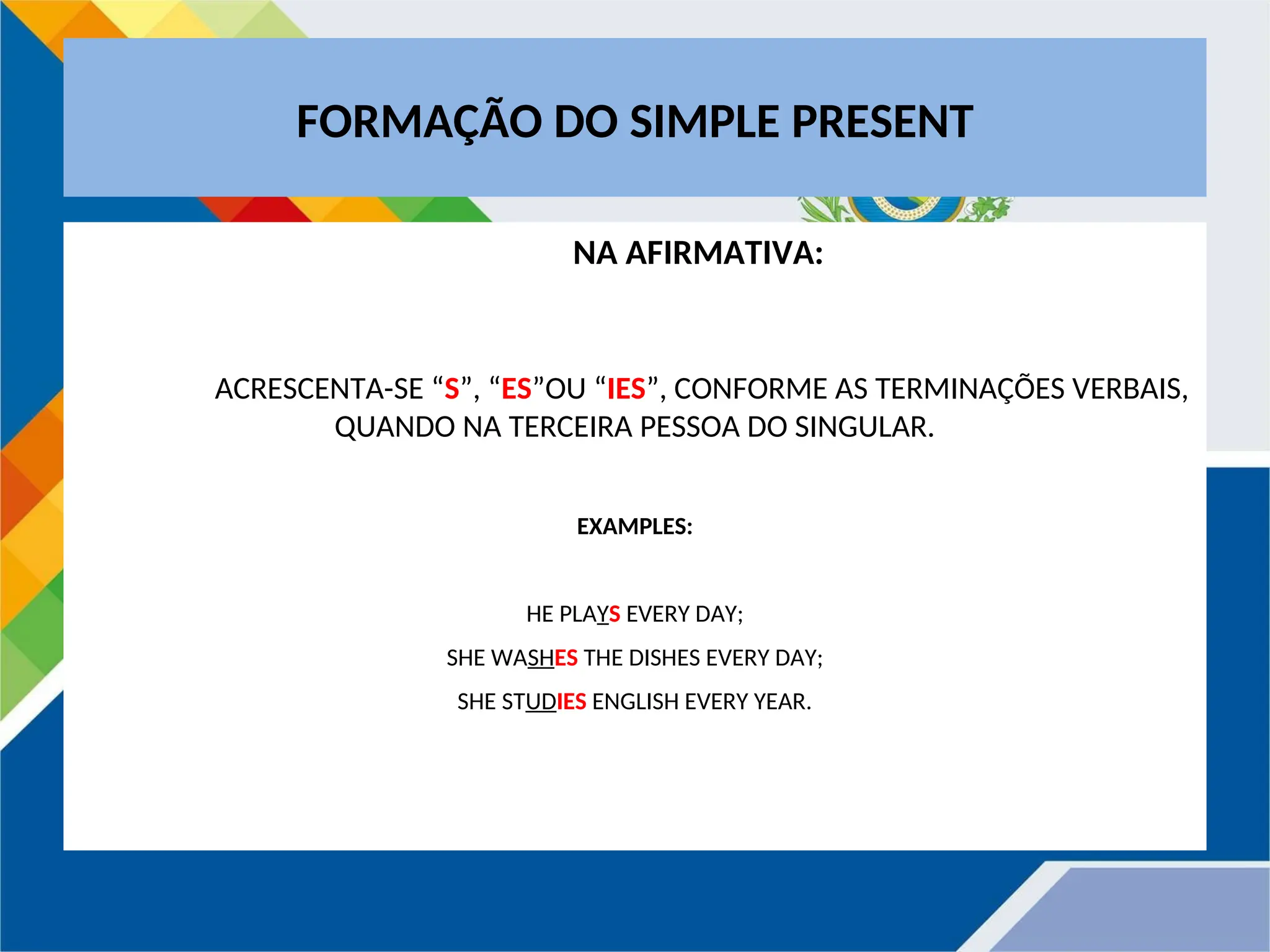 FORMAÇÃO DO SIMPLE PRESENT

NA AFIRMATIVA:

ACRESCENTA-SE “S”, “ES”OU “IES”, CONFORME AS TERMINAÇÕES VERBAIS, QUANDO NA TERCEIRA PESSOA DO SINGULAR.

EXAMPLES:

HE PLAYS EVERY DAY;

SHE WASHES THE DISHES EVERY DAY;

SHE STUDIES ENGLISH EVERY YEAR.